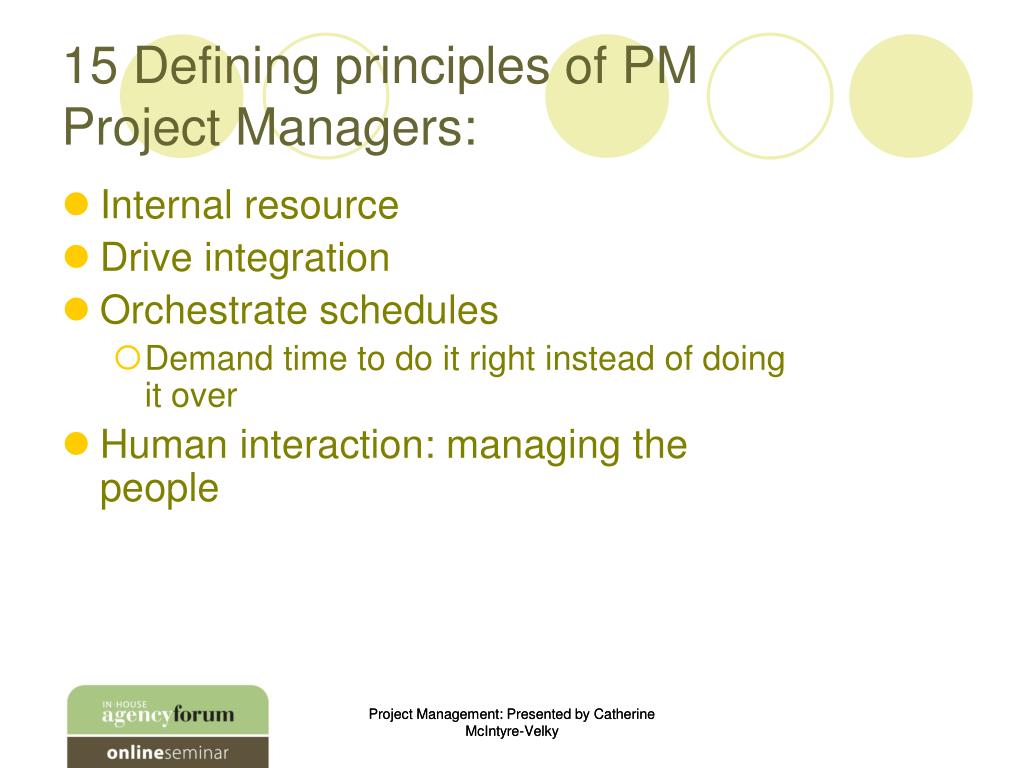 15 Defining principles of PM Project Managers:

Internal resource

Drive integration

Orchestrate schedules

Demand time to do it right instead of doing it over

Human interaction: managing the people

IN HOUSE agencyforum

onlineseminar

Project Management: Presented by Catherine McIntyre-Velky